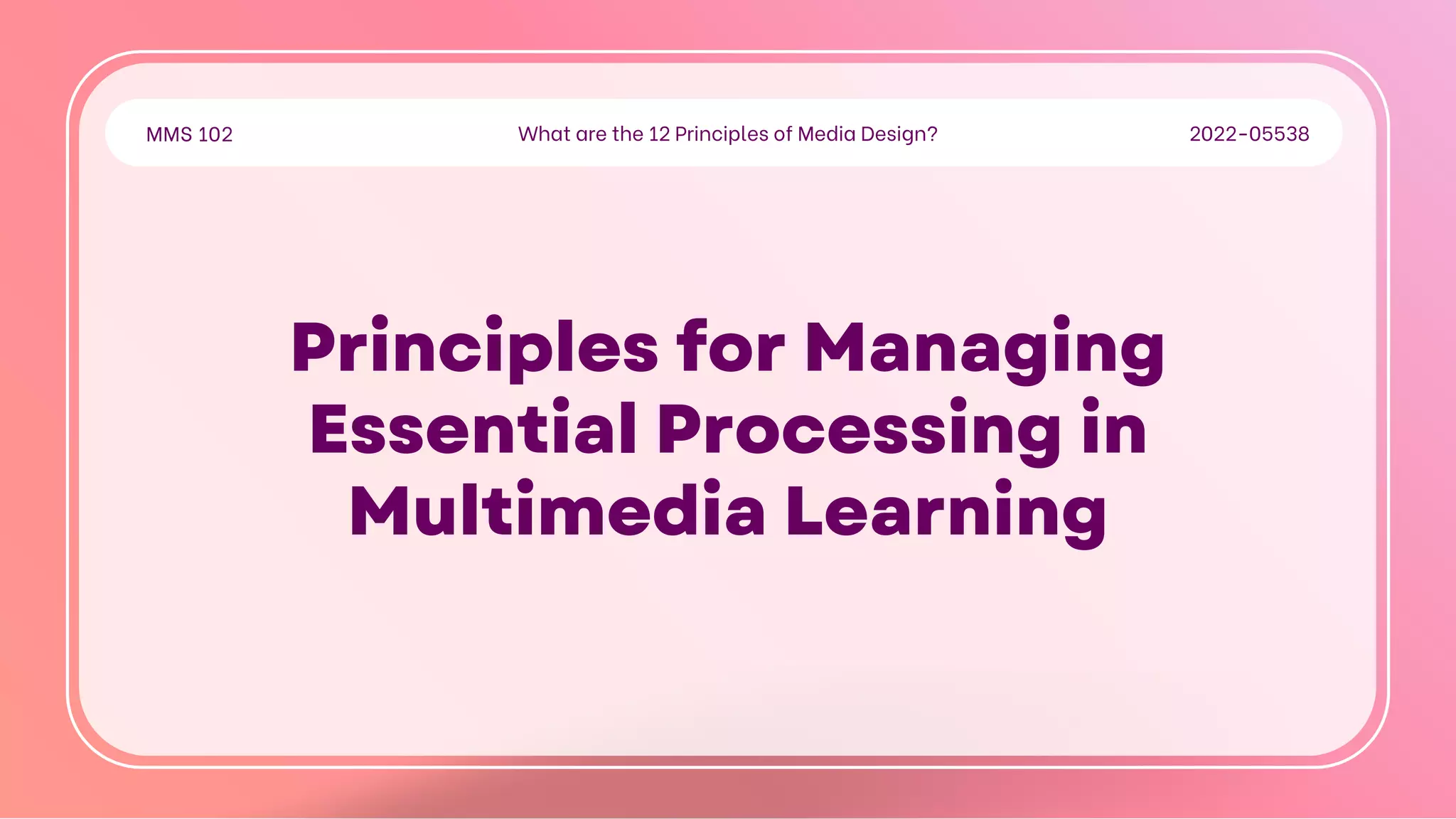 MMS 102

What are the 12 Principles of Media Design?

2022-05538

Principles for Managing Essential Processing in Multimedia Learning